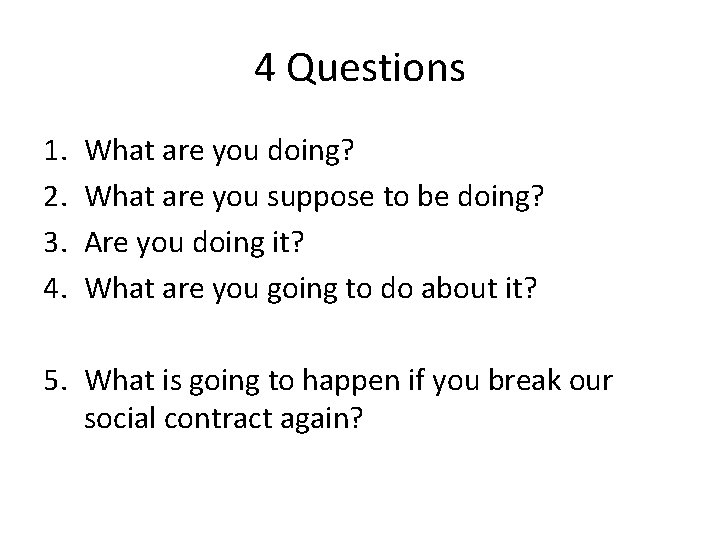 4 Questions

1. What are you doing?
2. What are you suppose to be doing?
3. Are you doing it?
4. What are you going to do about it?

5. What is going to happen if you break our social contract again?